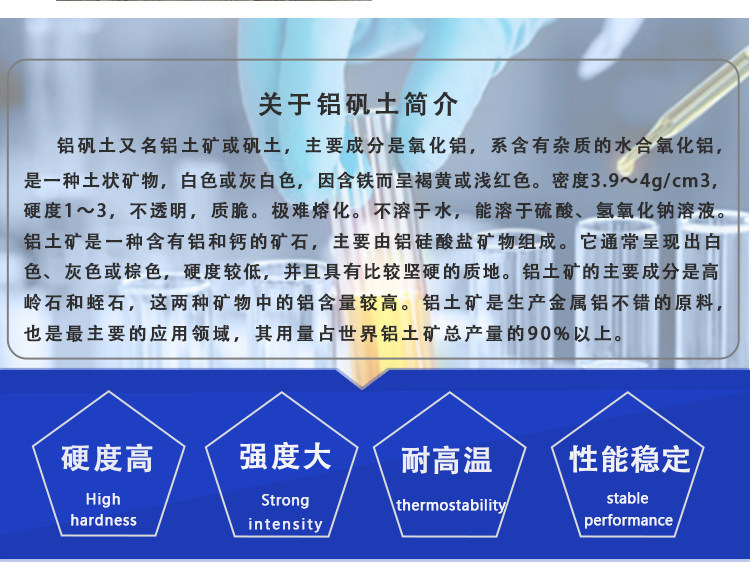 关于铝矾土简介

铝矾土又名铝土矿或矾土，主要成分是氧化铝，系含有杂质的水合氧化铝，是一种土状矿物，白色或灰白色，因含铁而呈褐黄或浅红色。密度3.9～4g/cm3，硬度1～3，不透明，质脆。极难熔化。不溶于水，能溶于硫酸、氢氧化钠溶液。铝土矿是一种含有铝和钙的矿石，主要由铝硅酸盐矿物组成。它通常呈现出白色、灰色或棕色，硬度较低，并且具有比较坚硬的质地。铝土矿的主要成分是高岭石和蛭石，这两种矿物中的铝含量较高。铝土矿是生产金属铝不错的原料，也是最主要的应用领域，其用量占世界铝土矿总产量的90%以上。

硬度高
High hardness

强度大
Strong intensity

耐高温
thermostability

性能稳定
stable performance